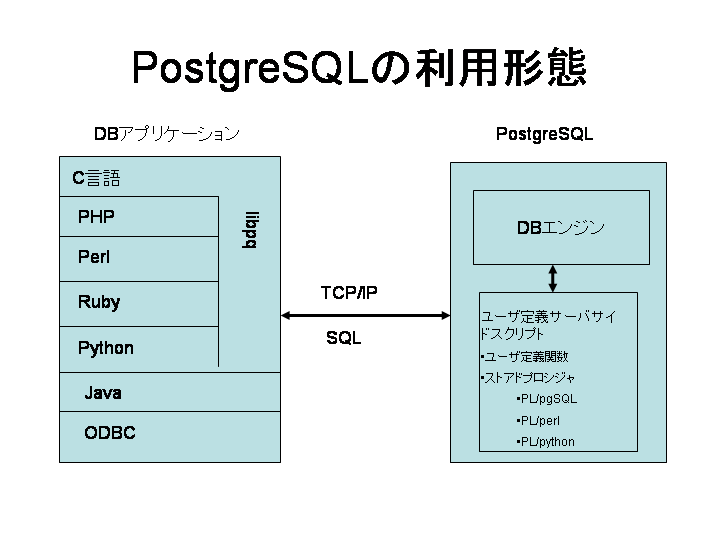 PostgreSQLの利用形態

DBアプリケーション

C言語

PHP

Perl

Ruby

Python

libpq

Java

ODBC

TCP/IP

SQL

PostgreSQL

DBエンジン

ユーザ定義サーバサイドスクリプト

•ユーザ定義関数

•ストアドプロシジャ

•PL/pgSQL

•PL/perl

•PL/python